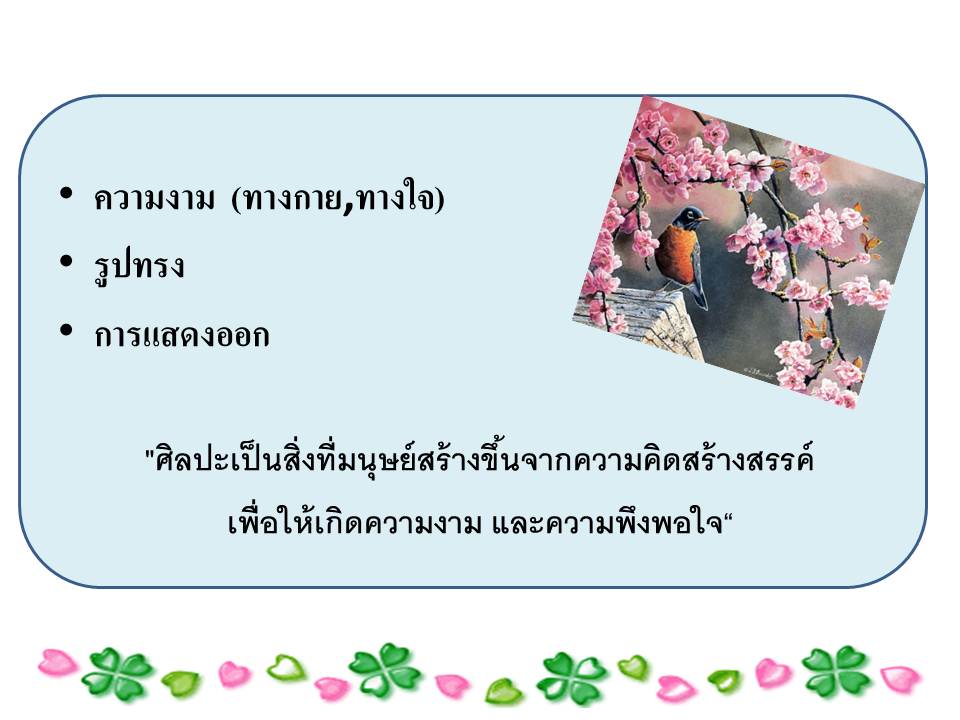 • ความงาม (ทางกาย,ทางใจ)
• รูปทรง
• การแสดงออก

"ศิลปะเป็นสิ่งที่มนุษย์สร้างขึ้นจากความคิดสร้างสรรค์ เพื่อให้เกิดความงาม และความพึงพอใจ“